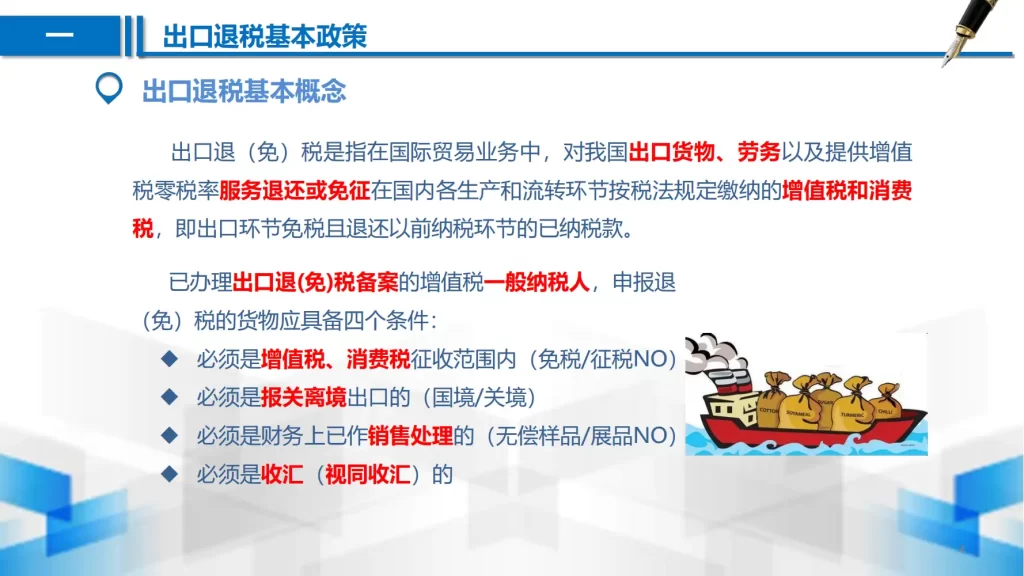 一

出口退税基本政策

出口退税基本概念

出口退（免）税是指在国际贸易业务中，对我国出口货物、劳务以及提供增值税零税率服务退还或免征在国内各生产和流转环节按税法规定缴纳的增值税和消费税，即出口环节免税且退还以前纳税环节的已纳税款。

已办理出口退(免)税备案的增值税一般纳税人，申报退（免）税的货物应具备四个条件：

◆ 必须是增值税、消费税征收范围内（免税/征税NO）
◆ 必须是报关离境出口的（国境/关境）
◆ 必须是财务上已作销售处理的（无偿样品/展品NO）
◆ 必须是收汇（视同收汇）的

COTTON SOYAMEAL SUGAR TURMERIC CHILLI